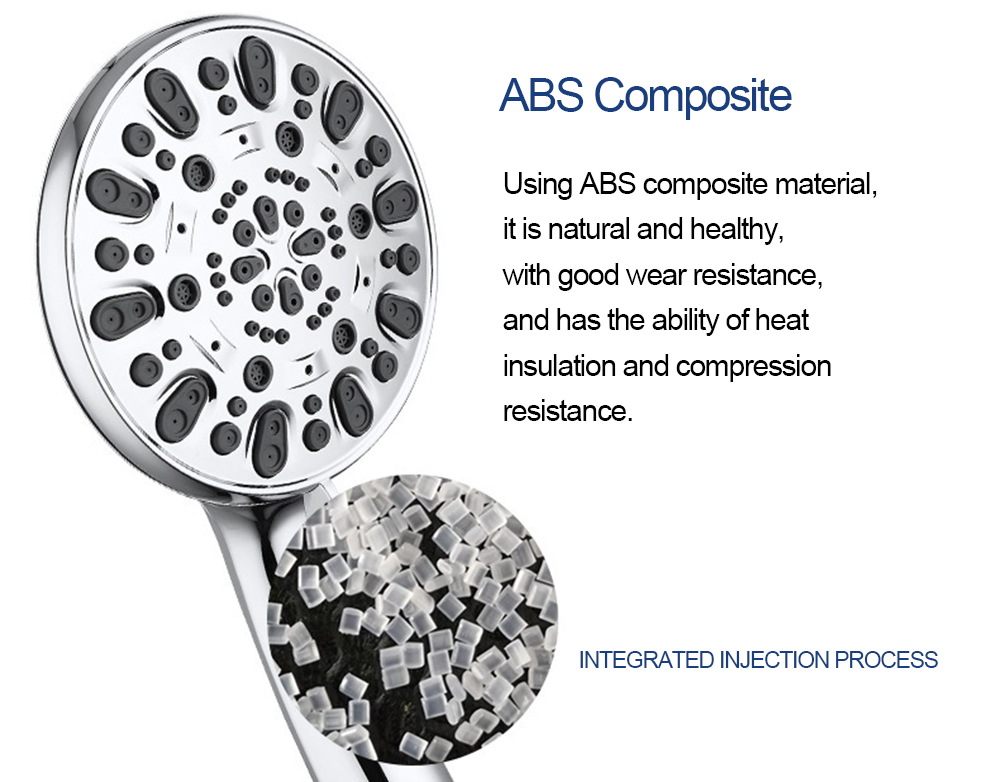 ABS Composite

Using ABS composite material, it is natural and healthy, with good wear resistance, and has the ability of heat insulation and compression resistance.

INTEGRATED INJECTION PROCESS